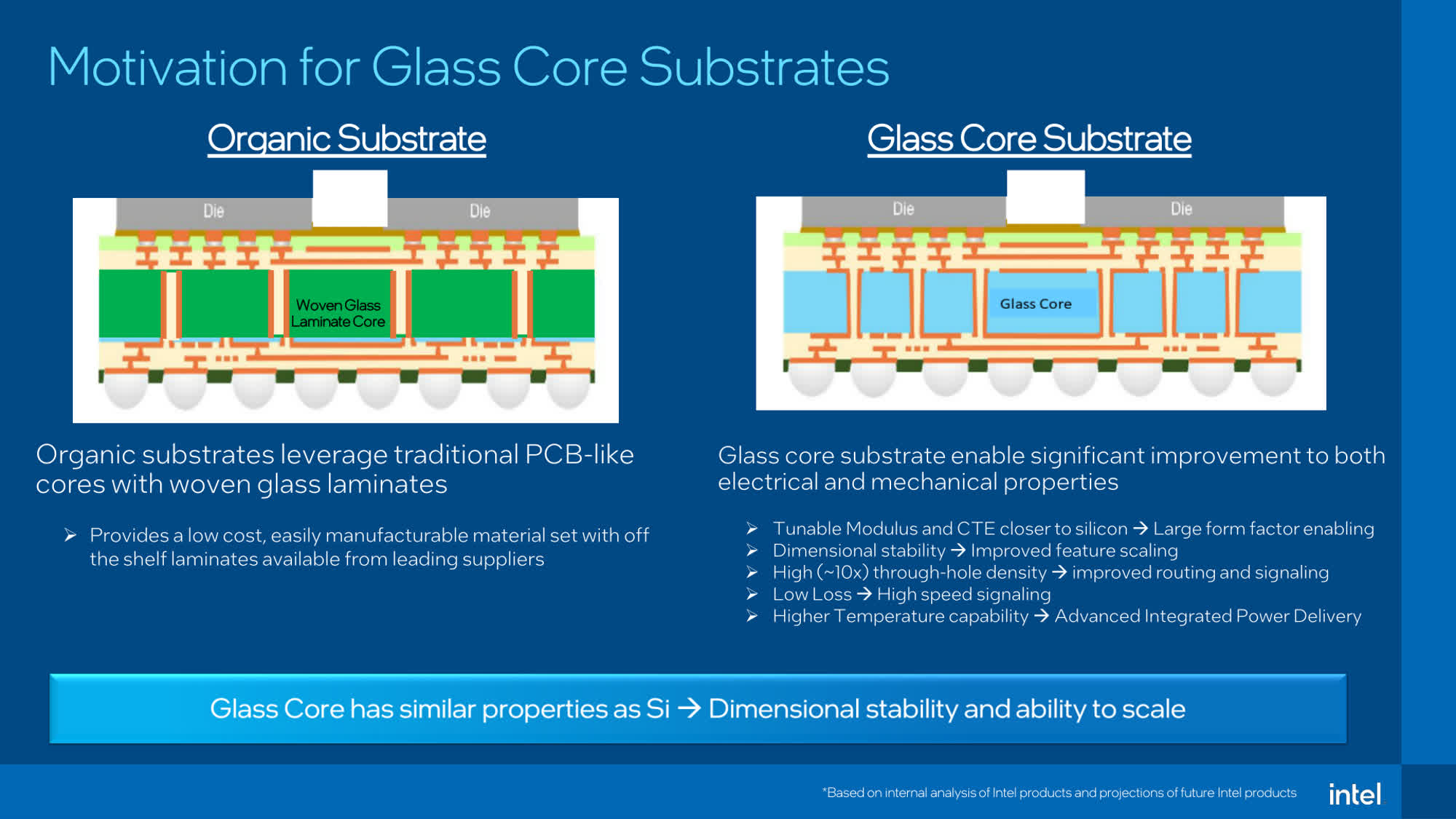 Motivation for Glass Core Substrates

Organic Substrate

Die

Die

Woven Glass Laminate Core

Organic substrates leverage traditional PCB-like cores with woven glass laminates

➢ Provides a low cost, easily manufacturable material set with off the shelf laminates available from leading suppliers

Glass Core Substrate

Die

Die

Glass Core

Glass core substrate enable significant improvement to both electrical and mechanical properties

➢ Tunable Modulus and CTE closer to silicon → Large form factor enabling
➢ Dimensional stability → Improved feature scaling
➢ High (~10x) through-hole density → improved routing and signaling
➢ Low Loss → High speed signaling
➢ Higher Temperature capability → Advanced Integrated Power Delivery

Glass Core has similar properties as Si → Dimensional stability and ability to scale

*Based on internal analysis of Intel products and projections of future Intel products

intel